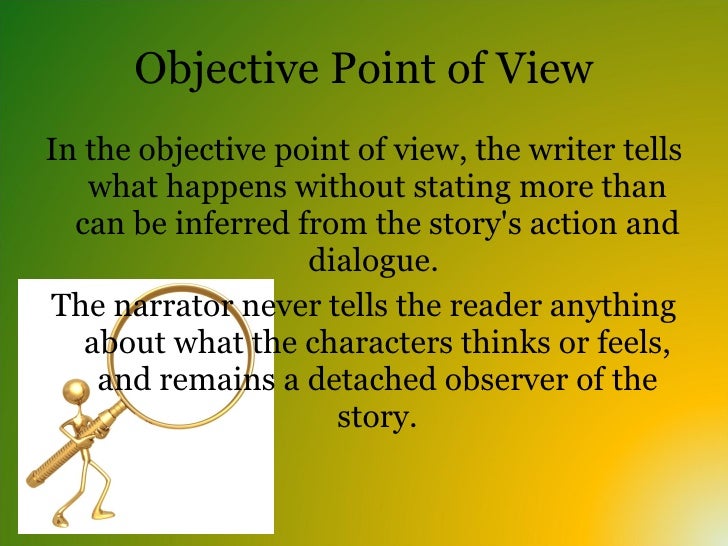 Objective Point of View

In the objective point of view, the writer tells what happens without stating more than can be inferred from the story's action and dialogue.

The narrator never tells the reader anything about what the characters thinks or feels, and remains a detached observer of the story.